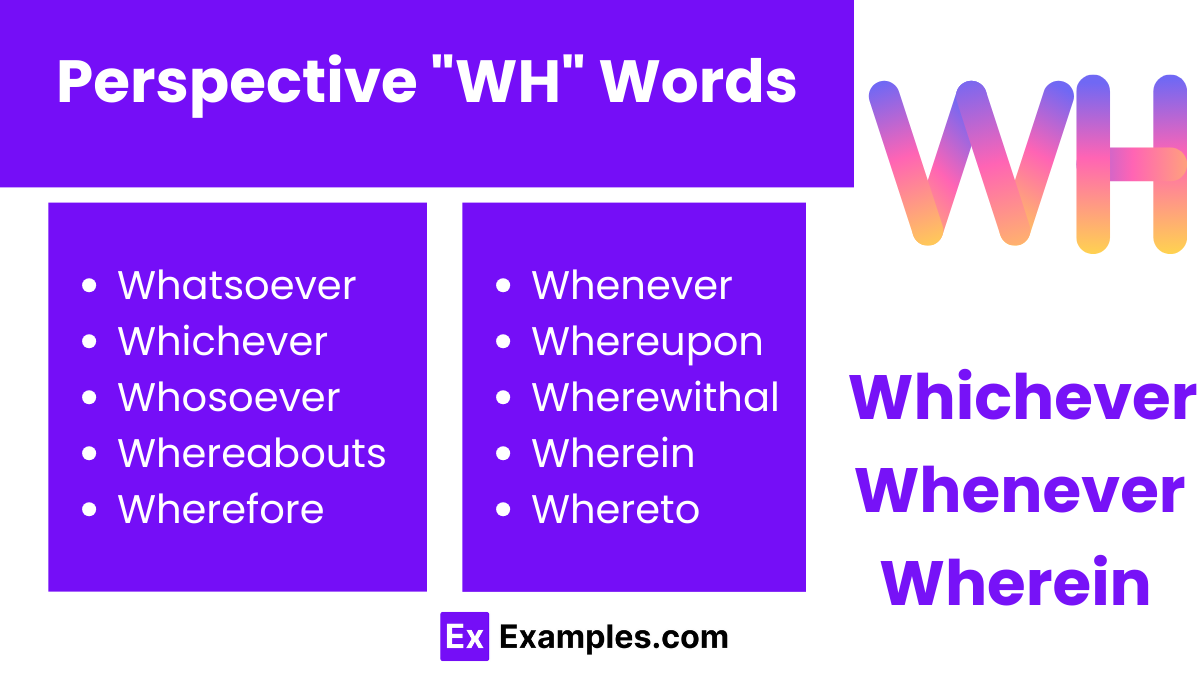 Perspective "WH" Words

WH

- Whatsoever
- Whichever
- Whosoever
- Whereabouts
- Wherefore

- Whenever
- Whereupon
- Wherewithal
- Wherein
- Whereto

Whichever
Whenever
Wherein

Ex Examples.com